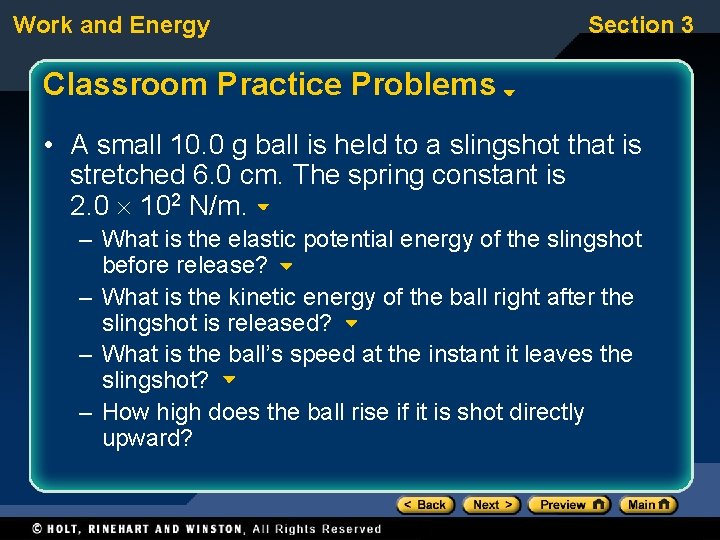 Work and Energy

Section 3

Classroom Practice Problems

• A small 10.0 g ball is held to a slingshot that is stretched 6.0 cm. The spring constant is $2.0 \times 10^2$ N/m.

– What is the elastic potential energy of the slingshot before release?

– What is the kinetic energy of the ball right after the slingshot is released?

– What is the ball's speed at the instant it leaves the slingshot?

– How high does the ball rise if it is shot directly upward?

< Back

Next >

Preview

Main

© HOLT, RINEHART AND WINSTON, All Rights Reserved